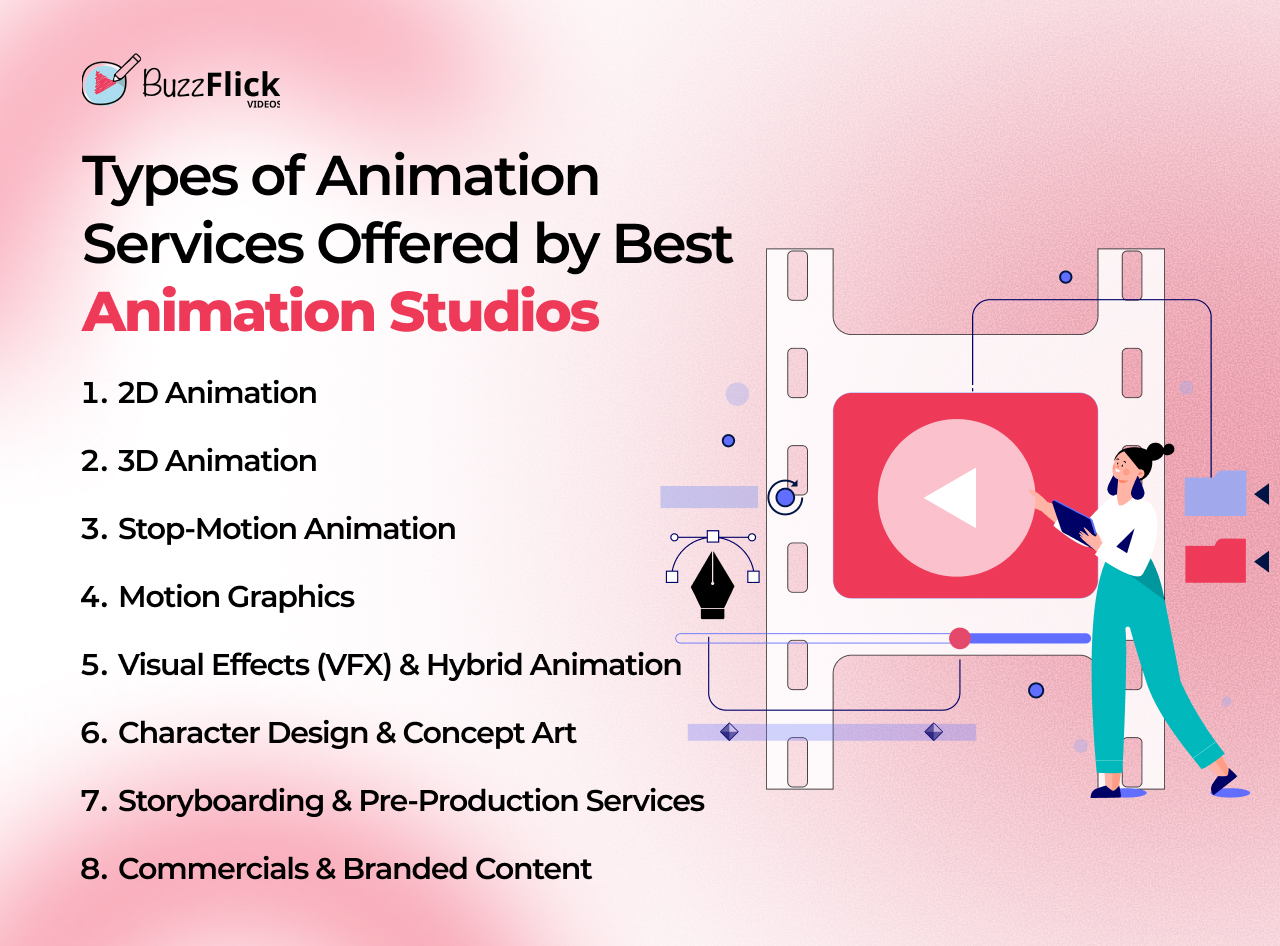 BuzzFlick VIDEOS

Types of Animation Services Offered by Best Animation Studios

1. 2D Animation

2. 3D Animation

3. Stop-Motion Animation

4. Motion Graphics

5. Visual Effects (VFX) & Hybrid Animation

6. Character Design & Concept Art

7. Storyboarding & Pre-Production Services

8. Commercials & Branded Content